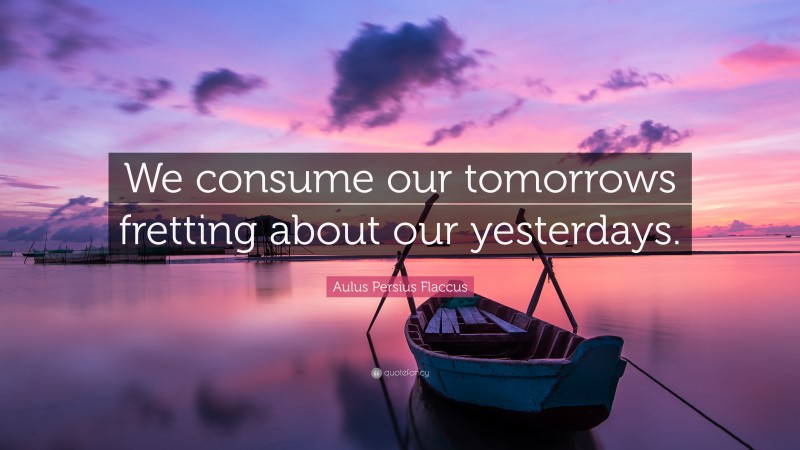 We consume our tomorrows fretting about our yesterdays.

Aulus Persius Flaccus

quotefancy